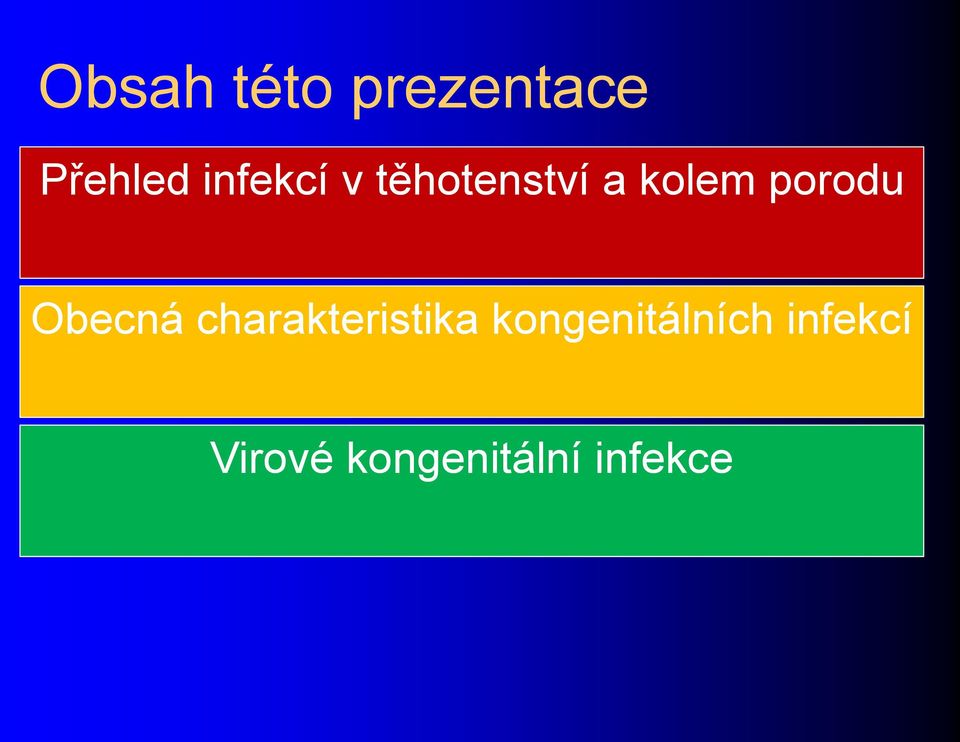 Obsah této prezentace

Přehled infekcí v těhotenství a kolem porodu

Obecná charakteristika kongenitálních infekcí

Virové kongenitální infekce